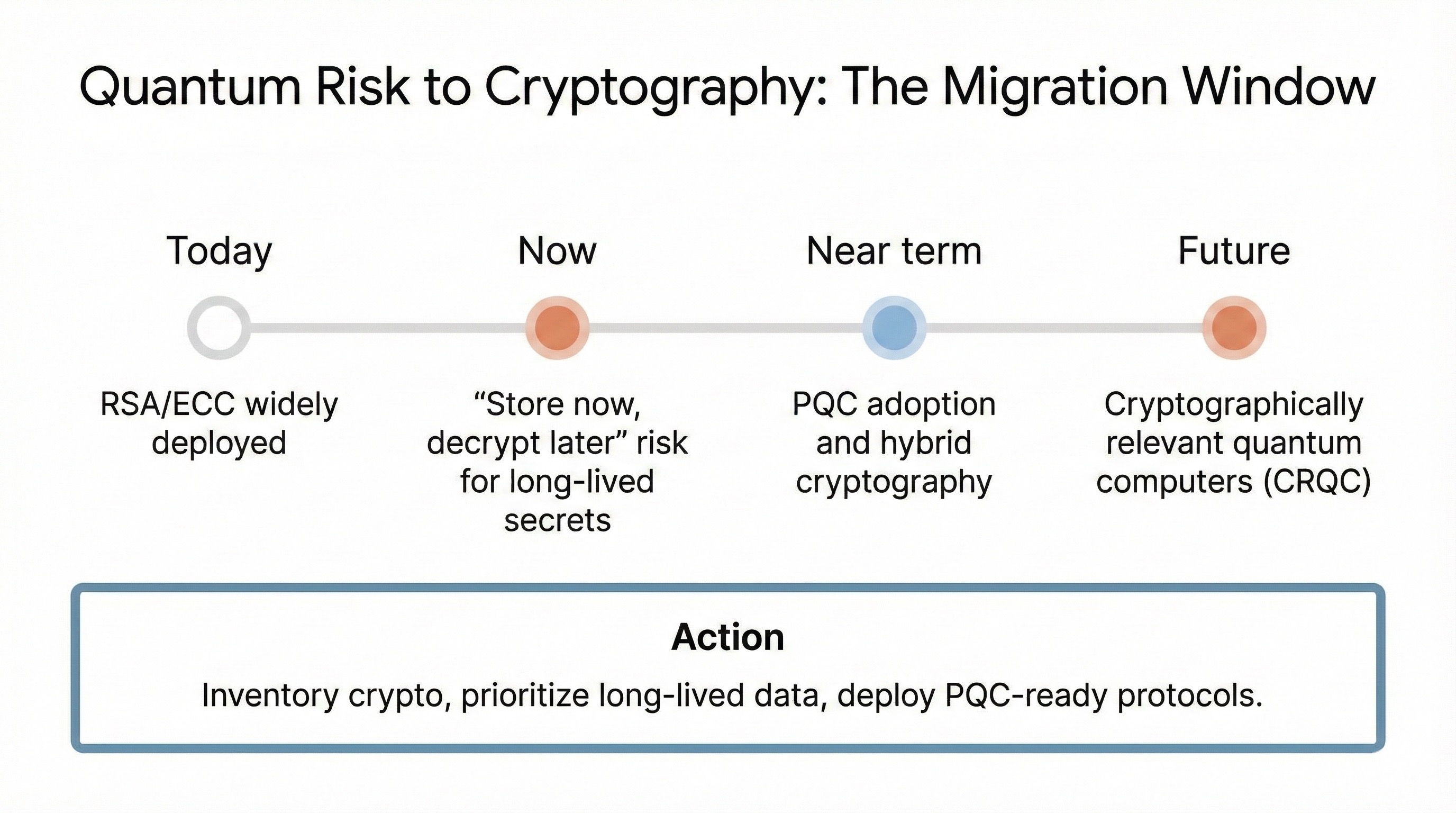 Quantum Risk to Cryptography: The Migration Window

Today

RSA/ECC widely deployed

Now

“Store now, decrypt later” risk for long-lived secrets

Near term

PQC adoption and hybrid cryptography

Future

Cryptographically relevant quantum computers (CRQC)

Action

Inventory crypto, prioritize long-lived data, deploy PQC-ready protocols.